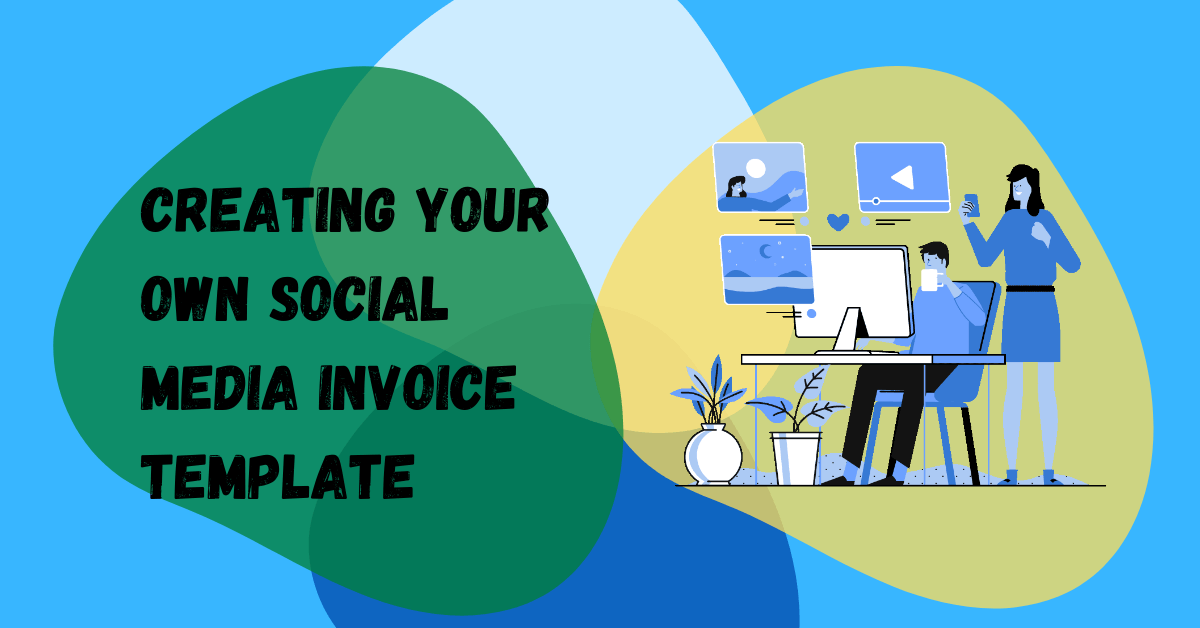 CREATING YOUR OWN SOCIAL MEDIA INVOICE TEMPLATE